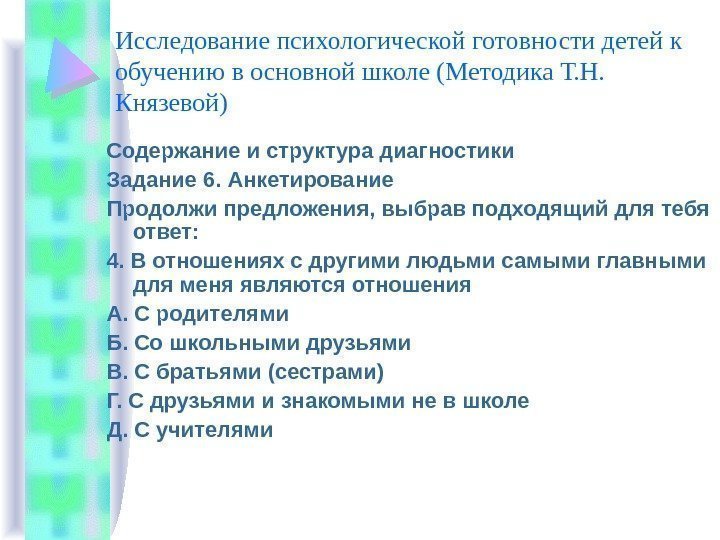 Исследование психологической готовности детей к обучению в основной школе (Методика Т.Н. Князевой)

Содержание и структура диагностики

Задание 6. Анкетирование

Продолжи предложения, выбрав подходящий для тебя ответ:

4. В отношениях с другими людьми самыми главными для меня являются отношения

А. С родителями

Б. Со школьными друзьями

В. С братьями (сестрами)

Г. С друзьями и знакомыми не в школе

Д. С учителями